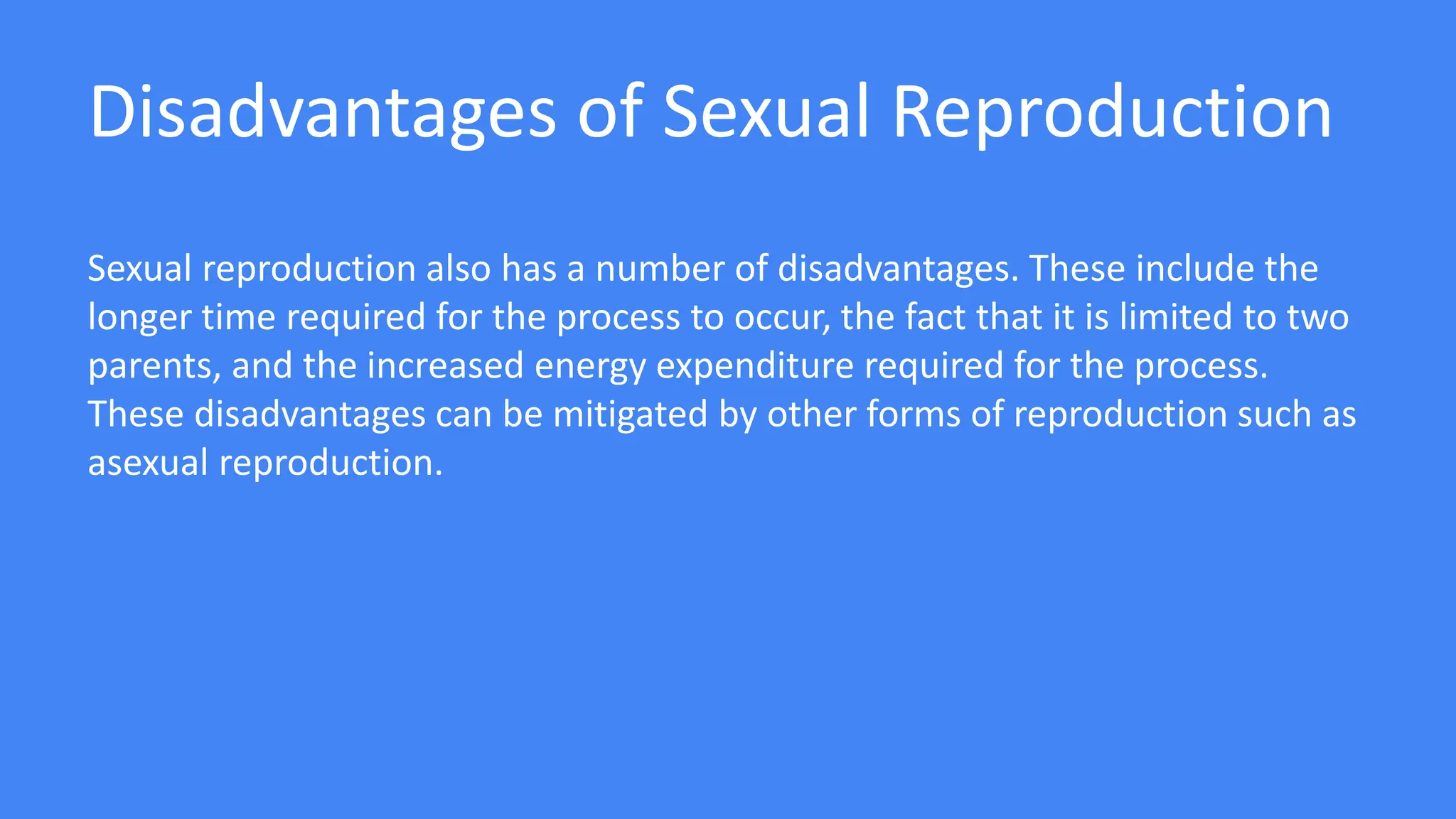 Disadvantages of Sexual Reproduction

Sexual reproduction also has a number of disadvantages. These include the longer time required for the process to occur, the fact that it is limited to two parents, and the increased energy expenditure required for the process. These disadvantages can be mitigated by other forms of reproduction such as asexual reproduction.